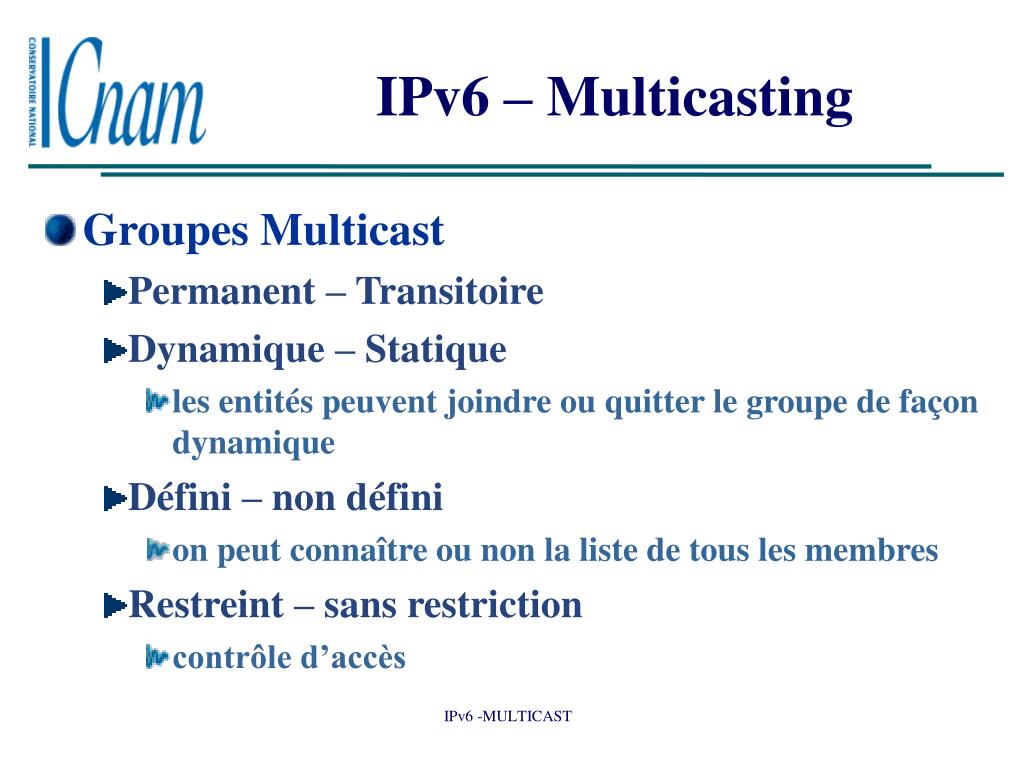 CONSERVATOIRE NATIONAL
Cnam

IPv6 – Multicasting

Groupes Multicast

Permanent – Transitoire

Dynamique – Statique

les entités peuvent joindre ou quitter le groupe de façon dynamique

Défini – non défini

on peut connaître ou non la liste de tous les membres

Restreint – sans restriction

contrôle d’accès

IPv6 -MULTICAST